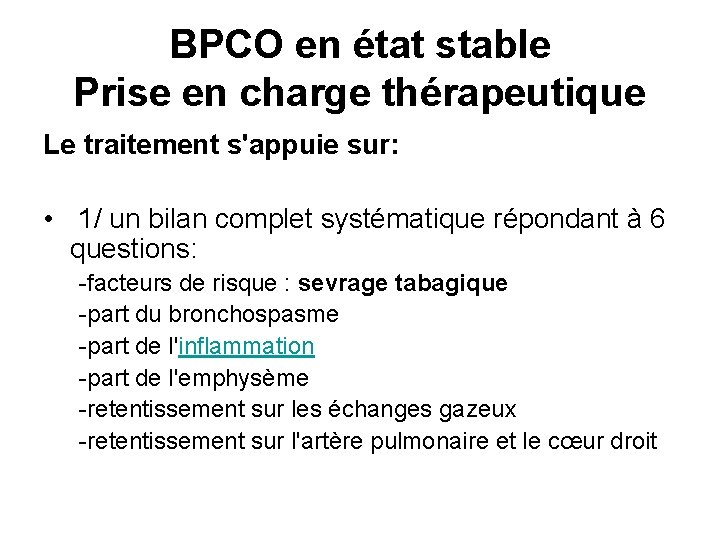 BPCO en état stable
Prise en charge thérapeutique

Le traitement s'appuie sur:

• 1/ un bilan complet systématique répondant à 6 questions:
-facteurs de risque : sevrage tabagique
-part du bronchospasme
-part de l'inflammation
-part de l'emphysème
-retentissement sur les échanges gazeux
-retentissement sur l'artère pulmonaire et le cœur droit